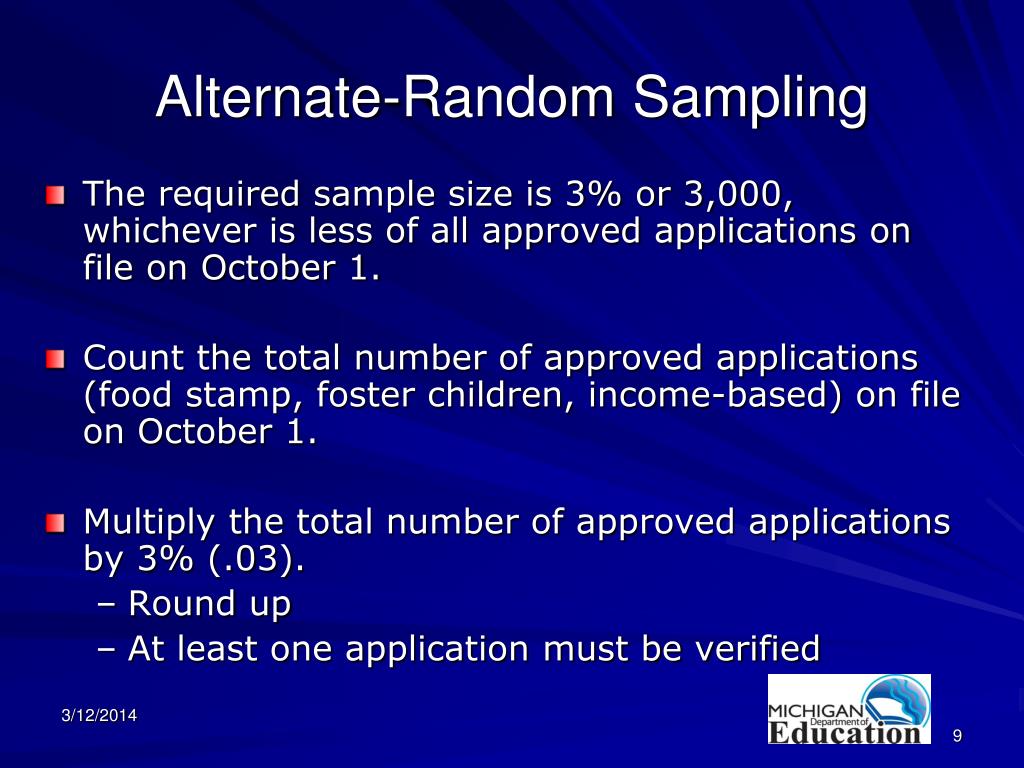 Alternate-Random Sampling

The required sample size is 3% or 3,000, whichever is less of all approved applications on file on October 1.

Count the total number of approved applications (food stamp, foster children, income-based) on file on October 1.

Multiply the total number of approved applications by 3% (.03).
– Round up
– At least one application must be verified

3/12/2014

MICHIGAN Department of Education

9